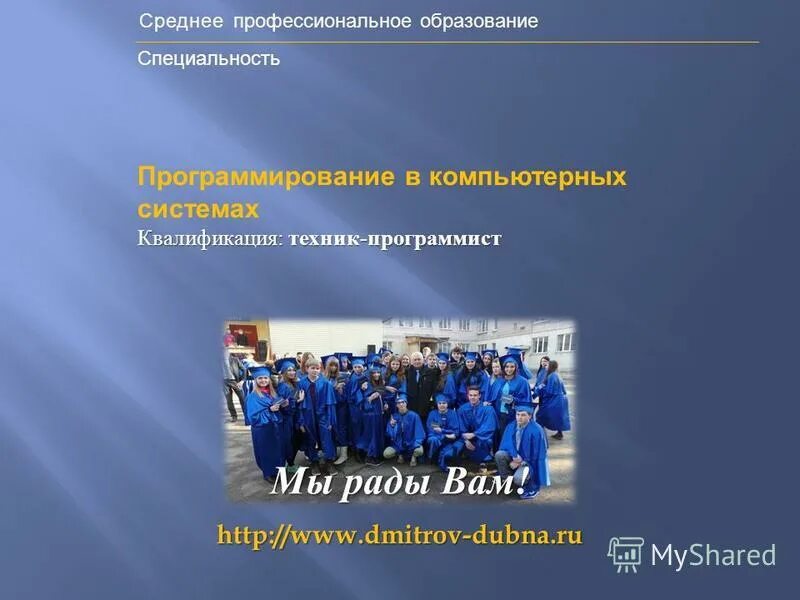 Среднее профессиональное образование

Специальность

Программирование в компьютерных системах
Квалификация: техник-программист

Мы рады Вам!

http://www.dmitrov-dubna.ru

MyShared